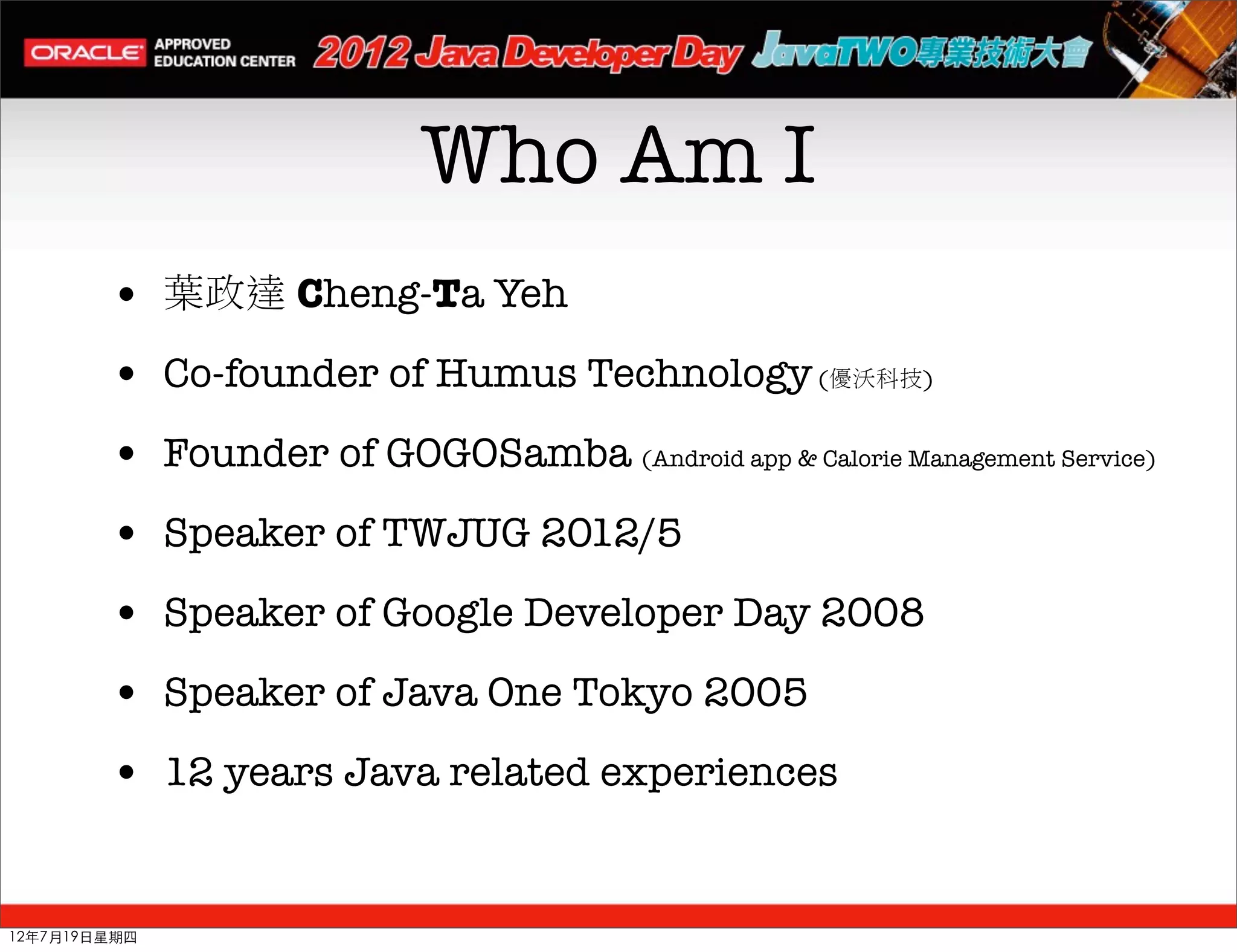 ORACLE APPROVED EDUCATION CENTER 2012 Java Developer Day JavaTWO專業技術大會

Who Am I

• 葉政達 Cheng-Ta Yeh

• Co-founder of Humus Technology (優沃科技)

• Founder of GOGOSamba (Android app & Calorie Management Service)

• Speaker of TWJUG 2012/5

• Speaker of Google Developer Day 2008

• Speaker of Java One Tokyo 2005

• 12 years Java related experiences

12年7月19日星期四